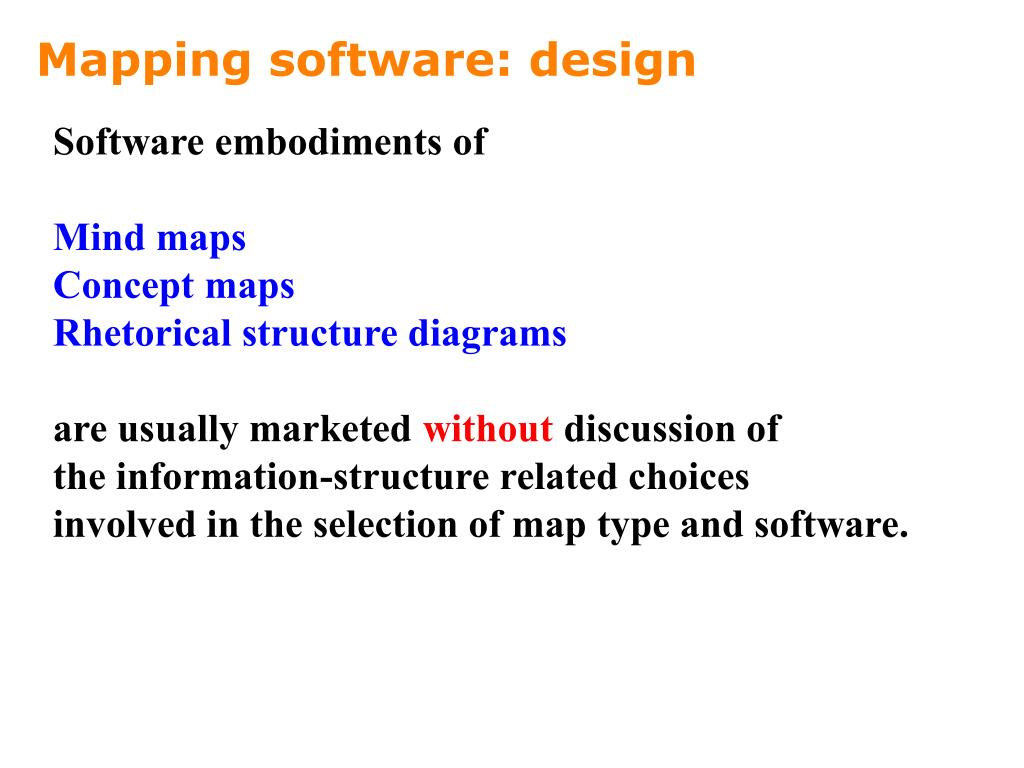 Mapping software: design

Software embodiments of

Mind maps
Concept maps
Rhetorical structure diagrams

are usually marketed without discussion of the information-structure related choices involved in the selection of map type and software.